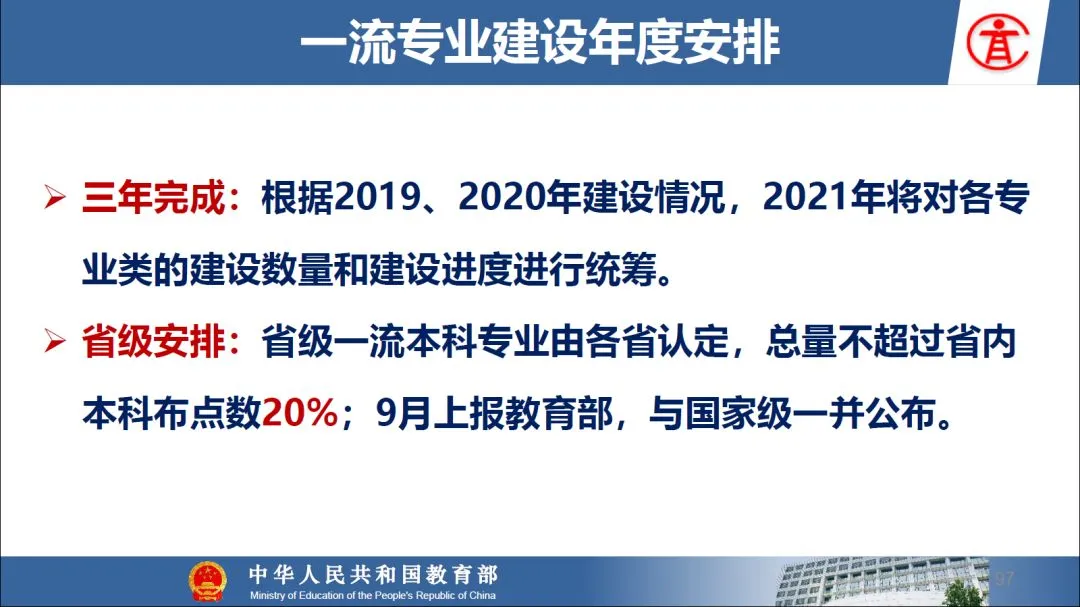 一流专业建设年度安排

➢ 三年完成：根据2019、2020年建设情况，2021年将对各专业类的建设数量和建设进度进行统筹。

➢ 省级安排：省级一流本科专业由各省认定，总量不超过省内本科布点数20%；9月上报教育部，与国家级一并公布。

中华人民共和国教育部
Ministry of Education of the People's Republic of China

97